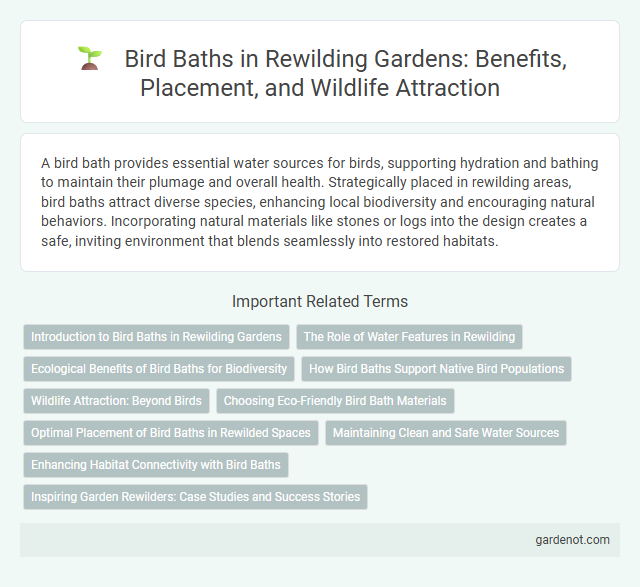 Bird Baths in Rewilding Gardens: Benefits, Placement, and Wildlife Attraction

A bird bath provides essential water sources for birds, supporting hydration and bathing to maintain their plumage and overall health. Strategically placed in rewilding areas, bird baths attract diverse species, enhancing local biodiversity and encouraging natural behaviors. Incorporating natural materials like stones or logs into the design creates a safe, inviting environment that blends seamlessly into restored habitats.

Important Related Terms

Introduction to Bird Baths in Rewilding Gardens

The Role of Water Features in Rewilding

Ecological Benefits of Bird Baths for Biodiversity

How Bird Baths Support Native Bird Populations

Wildlife Attraction: Beyond Birds

Choosing Eco-Friendly Bird Bath Materials

Optimal Placement of Bird Baths in Rewilded Spaces

Maintaining Clean and Safe Water Sources

Enhancing Habitat Connectivity with Bird Baths

Inspiring Garden Rewilders: Case Studies and Success Stories

gardenot.com